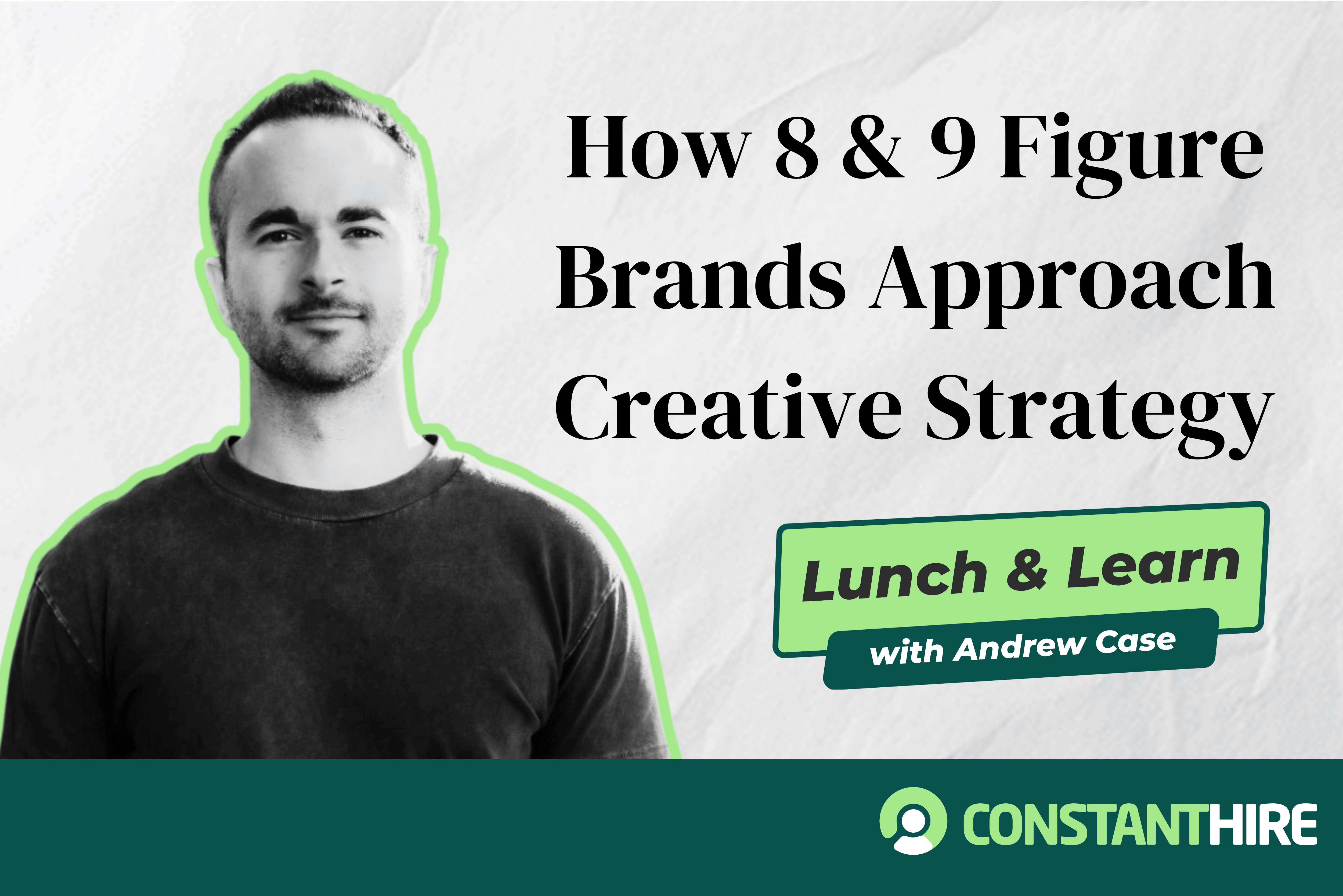 How 8 & 9 Figure Brands Approach Creative Strategy

Lunch & Learn

with Andrew Case

CONSTANTHIRE